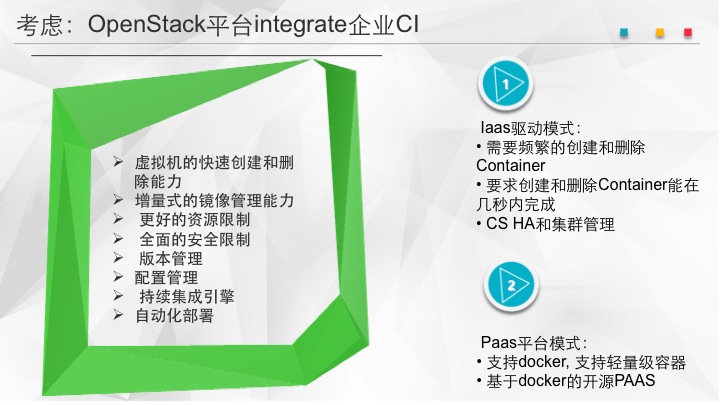 考虑：OpenStack平台integrate企业CI

➢ 虚拟机的快速创建和删除能力
➢ 增量式的镜像管理能力
➢ 更好的资源限制
➢ 全面的安全限制
➢ 版本管理
➢ 配置管理
➢ 持续集成引擎
➢ 自动化部署

1

Iaas驱动模式：
• 需要频繁的创建和删除Container
• 要求创建和删除Container能在几秒内完成
• CS HA和集群管理

2

Paas平台模式：
• 支持docker, 支持轻量级容器
• 基于docker的开源PAAS